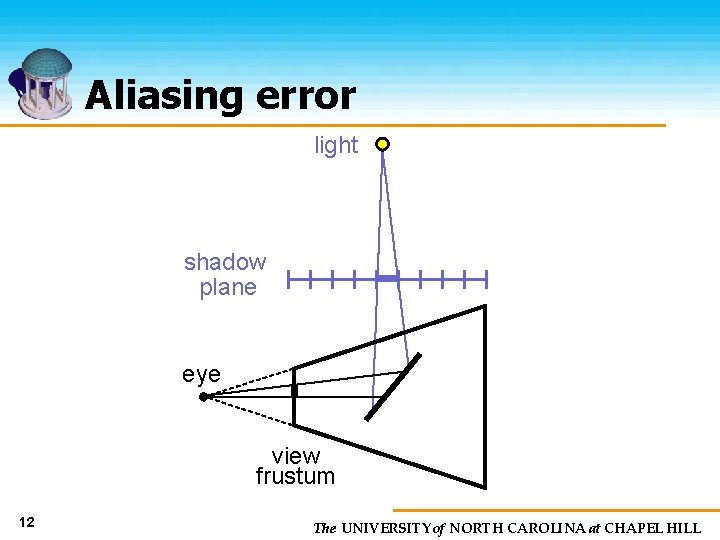 Aliasing error

light

shadow plane

eye

view frustum

12

The UNIVERSITY of NORTH CAROLINA at CHAPEL HILL